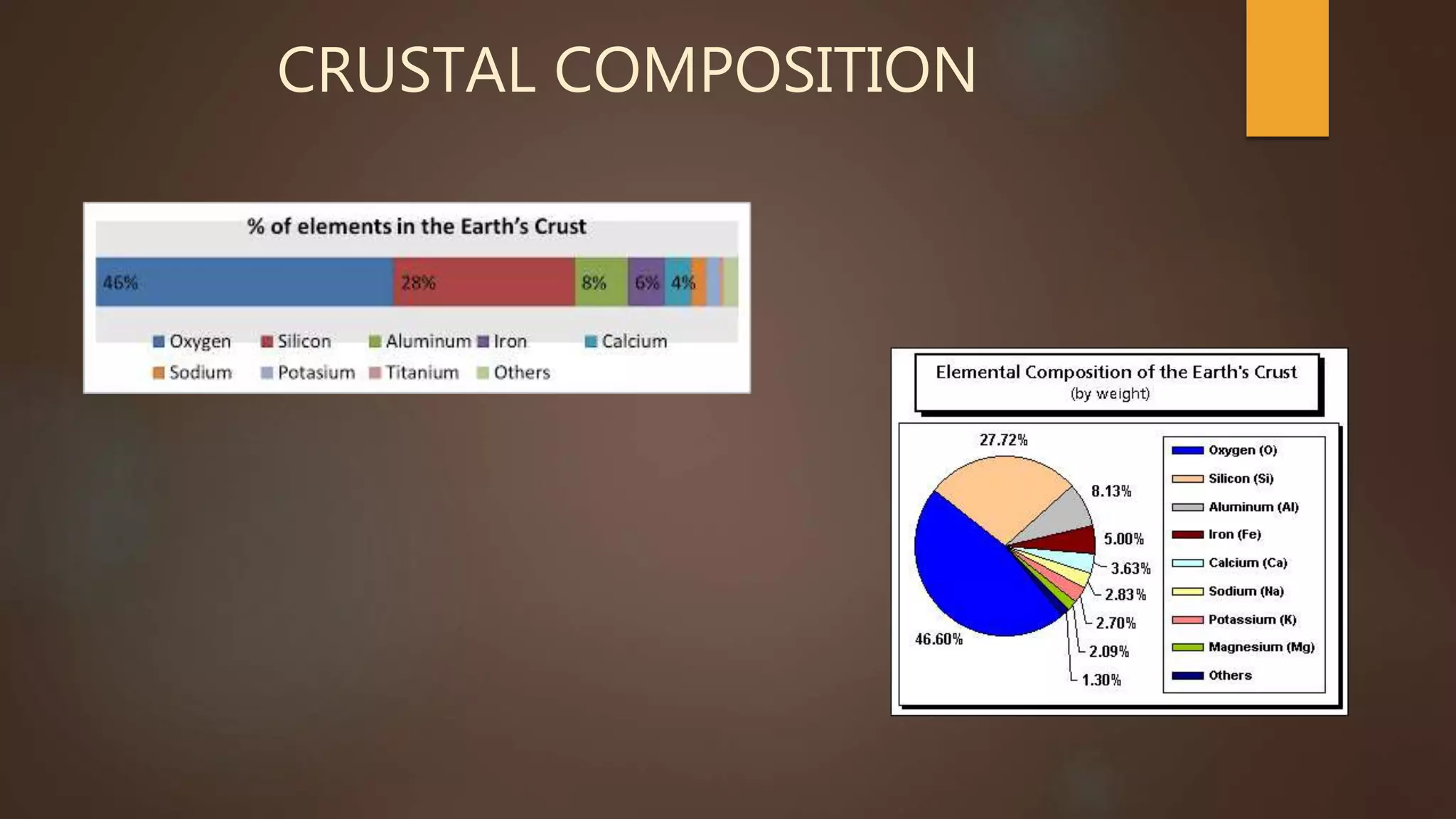 CRUSTAL COMPOSITION

% of elements in the Earth's Crust

46% 28% 8% 6% 4%

Oxygen
Silicon
Aluminum
Iron
Calcium
Sodium
Potasium
Titanium
Others

Elemental Composition of the Earth's Crust
(by weight)

27.72%
8.13%
5.00%
3.63%
2.83%
2.70%
2.09%
1.30%
46.60%

Oxygen (O)
Silicon (Si)
Aluminum (Al)
Iron (Fe)
Calcium (Ca)
Sodium (Na)
Potassium (K)
Magnesium (Mg)
Others